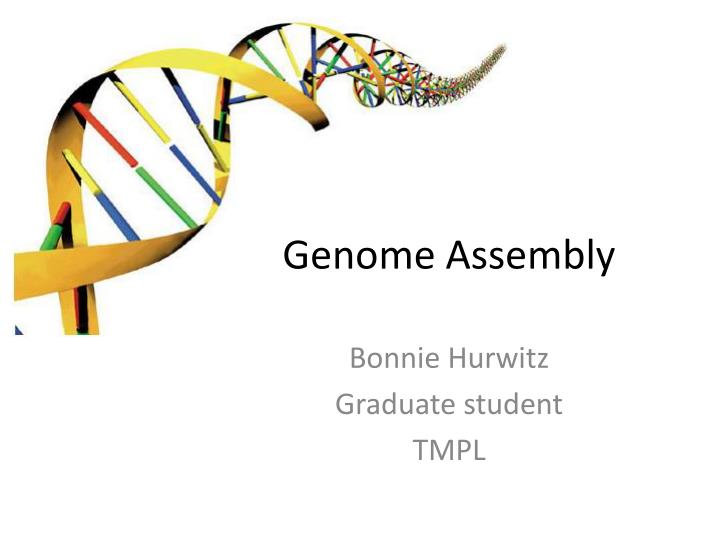 Genome Assembly

Bonnie Hurwitz
Graduate student
TMPL